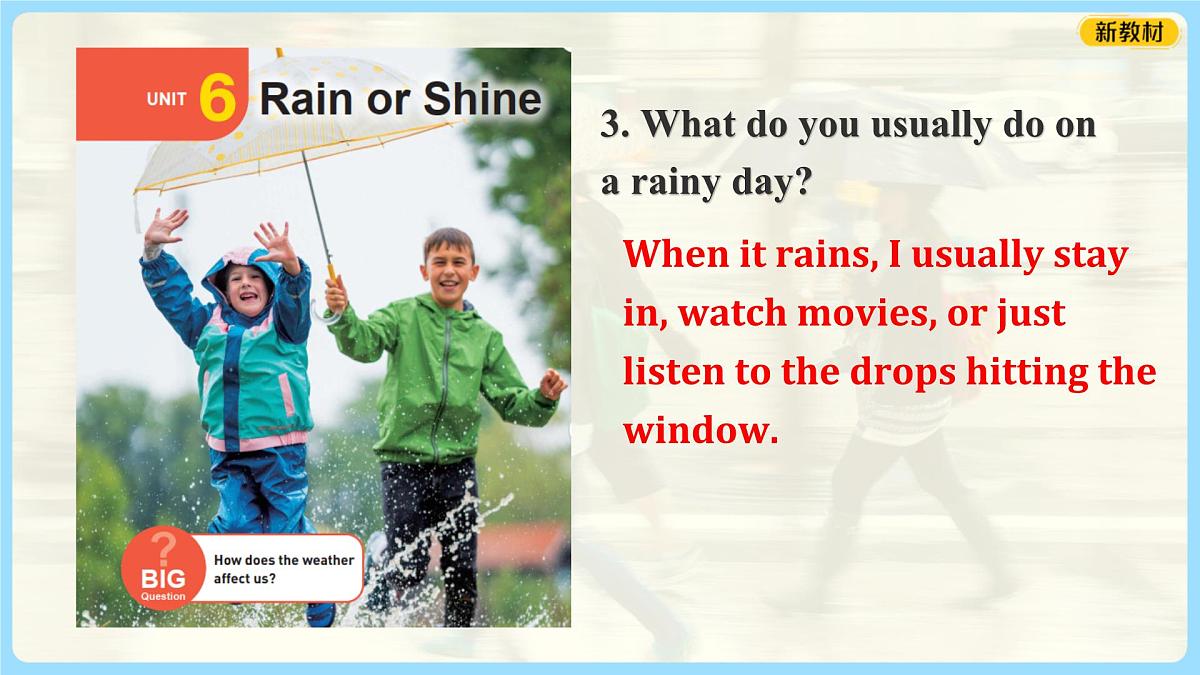 新教材

UNIT 6 Rain or Shine

?
BIG
Question

How does the weather affect us?

3. What do you usually do on a rainy day?

When it rains, I usually stay in, watch movies, or just listen to the drops hitting the window.